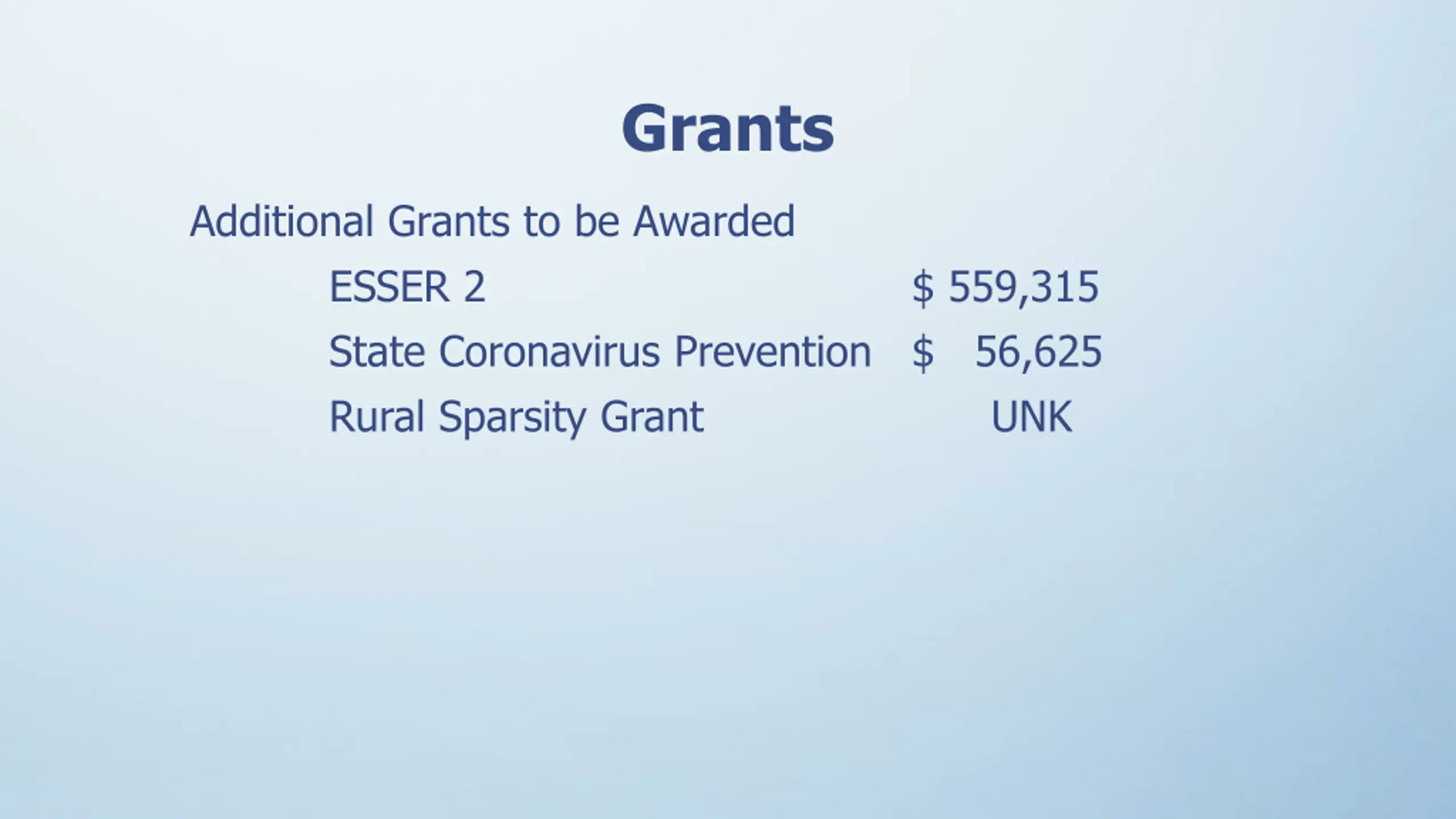 Grants

Additional Grants to be Awarded

ESSER 2 $ 559,315

State Coronavirus Prevention $ 56,625

Rural Sparsity Grant UNK